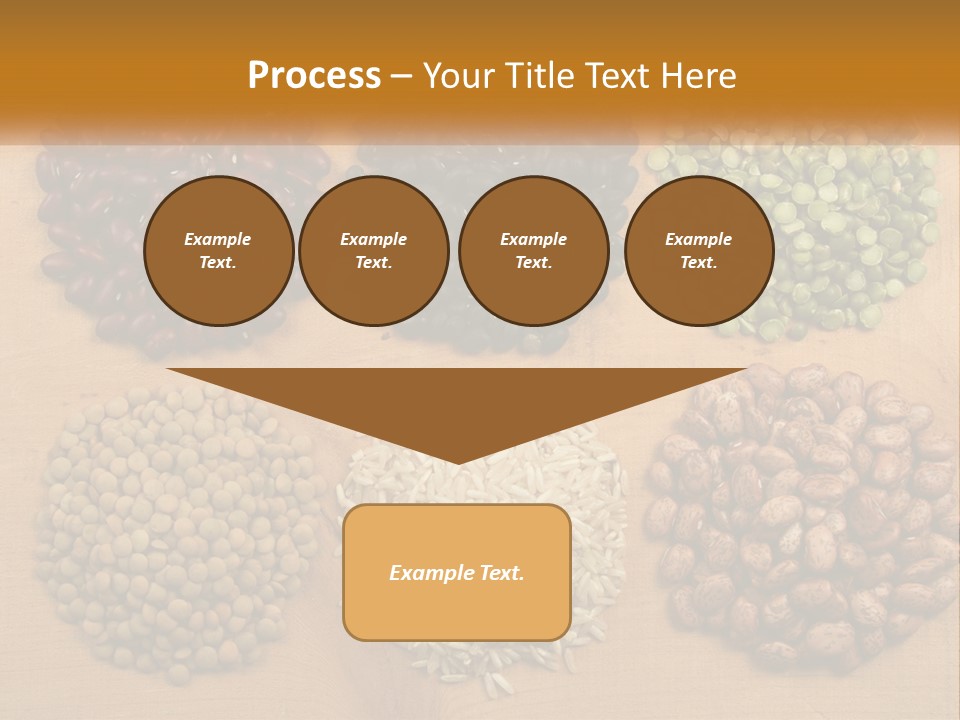 Process – Your Title Text Here

Example Text.

Example Text.

Example Text.

Example Text.

Example Text.